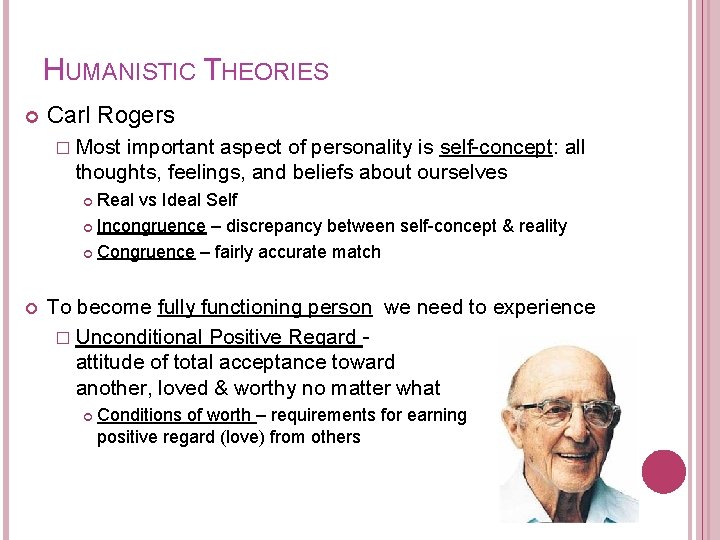 HUMANISTIC THEORIES

• Carl Rogers

☐ Most important aspect of personality is self-concept: all thoughts, feelings, and beliefs about ourselves

• Real vs Ideal Self

• Incongruence – discrepancy between self-concept & reality

• Congruence – fairly accurate match

• To become fully functioning person we need to experience

☐ Unconditional Positive Regard - attitude of total acceptance toward another, loved & worthy no matter what

• Conditions of worth – requirements for earning positive regard (love) from others